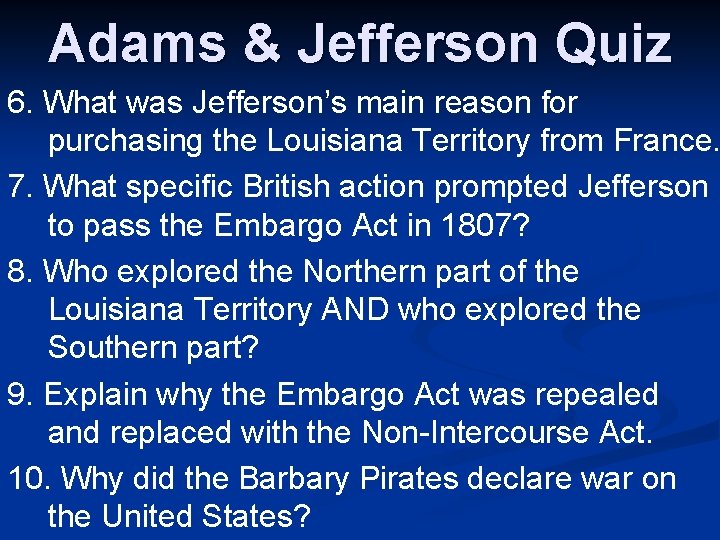 Adams & Jefferson Quiz

6. What was Jefferson’s main reason for purchasing the Louisiana Territory from France.

7. What specific British action prompted Jefferson to pass the Embargo Act in 1807?

8. Who explored the Northern part of the Louisiana Territory AND who explored the Southern part?

9. Explain why the Embargo Act was repealed and replaced with the Non-Intercourse Act.

10. Why did the Barbary Pirates declare war on the United States?